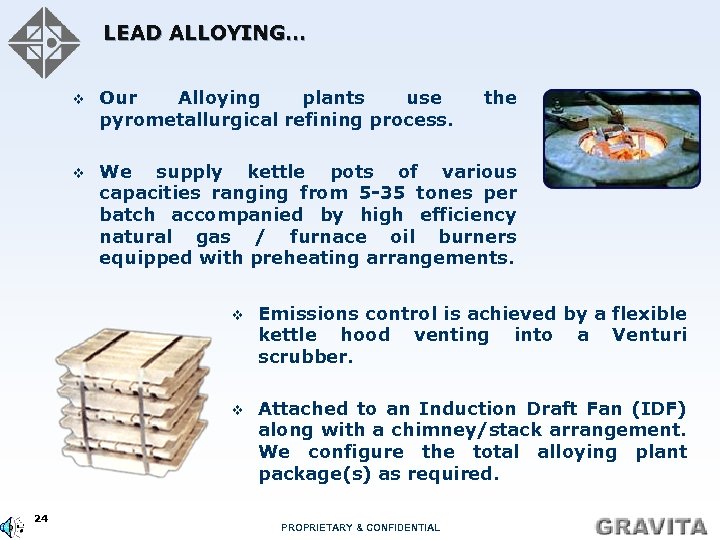 LEAD ALLOYING…

❖ Our Alloying plants use the pyrometallurgical refining process.

❖ We supply kettle pots of various capacities ranging from 5-35 tones per batch accompanied by high efficiency natural gas / furnace oil burners equipped with preheating arrangements.

❖ Emissions control is achieved by a flexible kettle hood venting into a Venturi scrubber.

❖ Attached to an Induction Draft Fan (IDF) along with a chimney/stack arrangement. We configure the total alloying plant package(s) as required.

24

PROPRIETARY & CONFIDENTIAL

GRAVITA